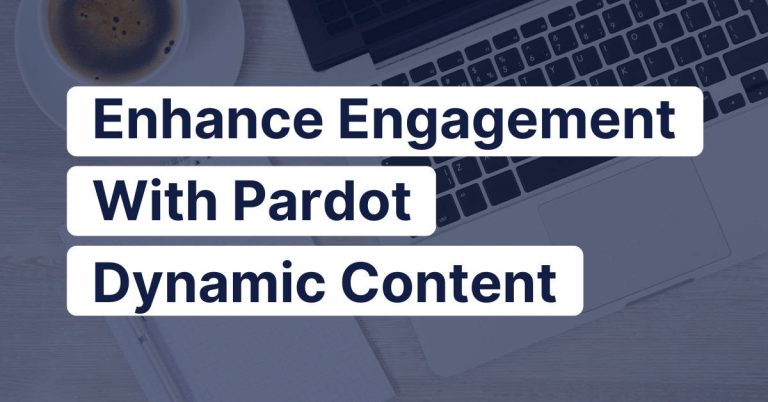 Enhance Engagement
With Pardot
Dynamic Content